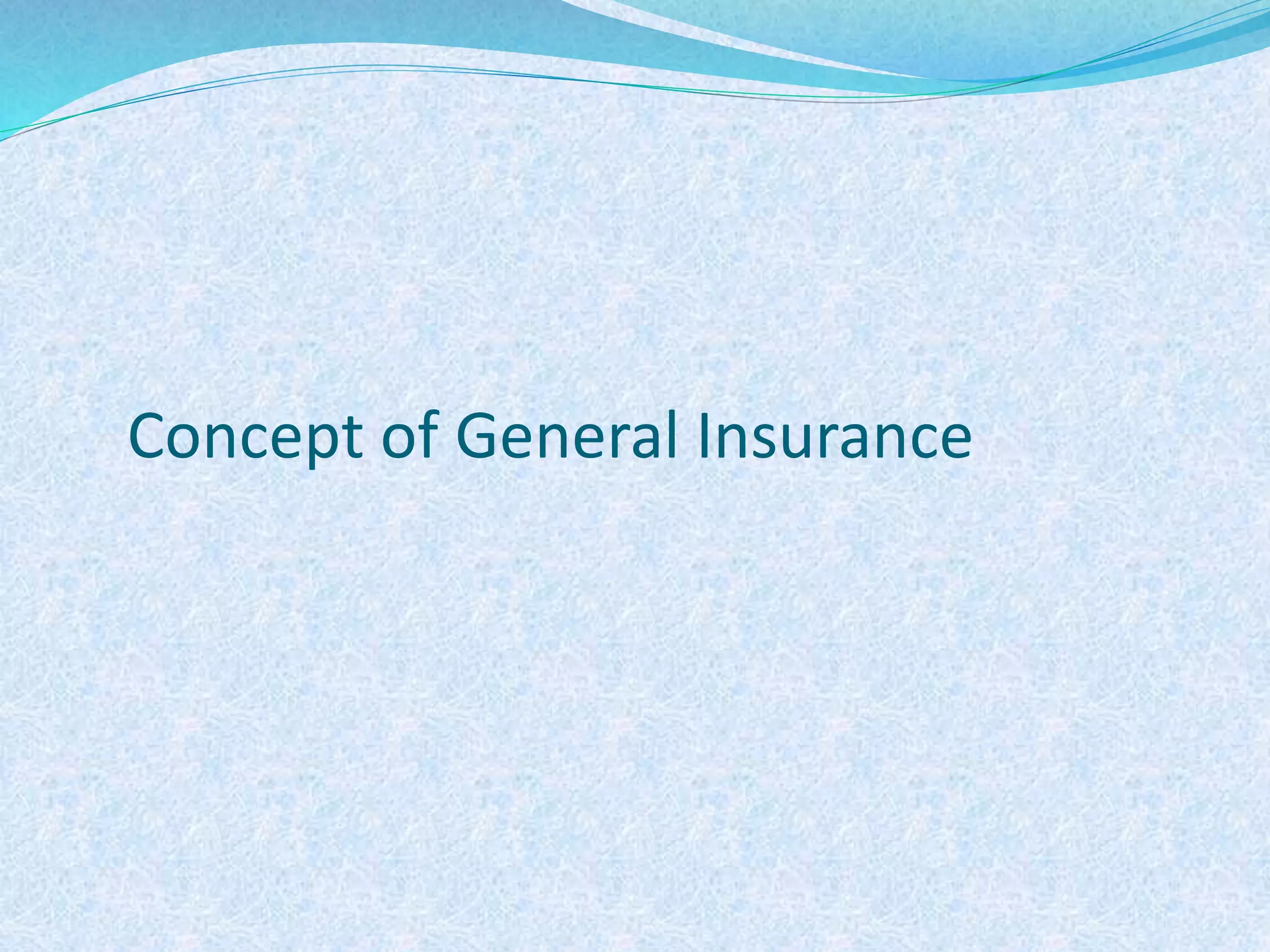 Concept of General Insurance